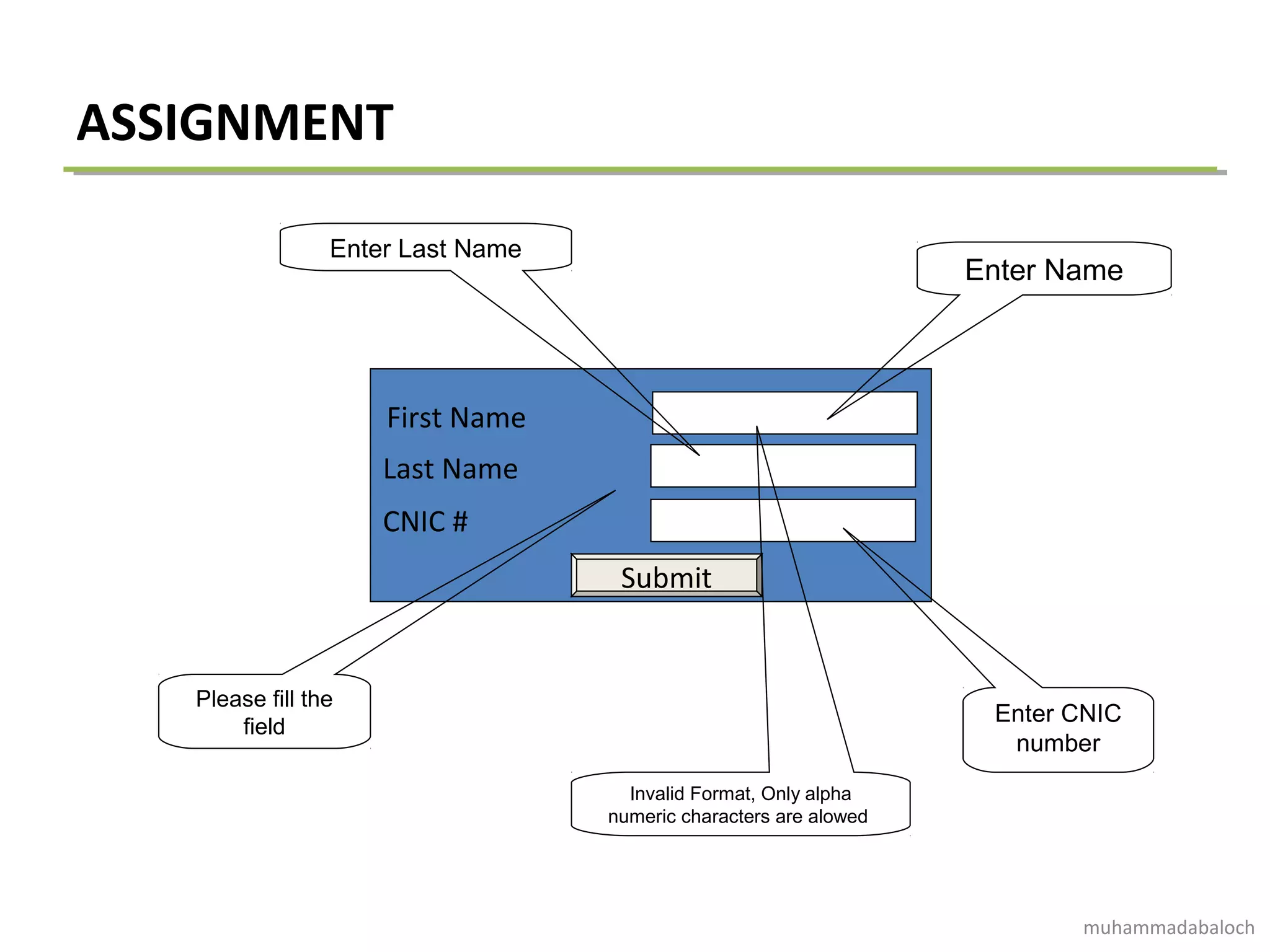 ASSIGNMENT

Enter Last Name

Enter Name

First Name

Last Name

CNIC #

Submit

Please fill the field

Enter CNIC number

Invalid Format, Only alpha numeric characters are alowed

muhammadabaloch